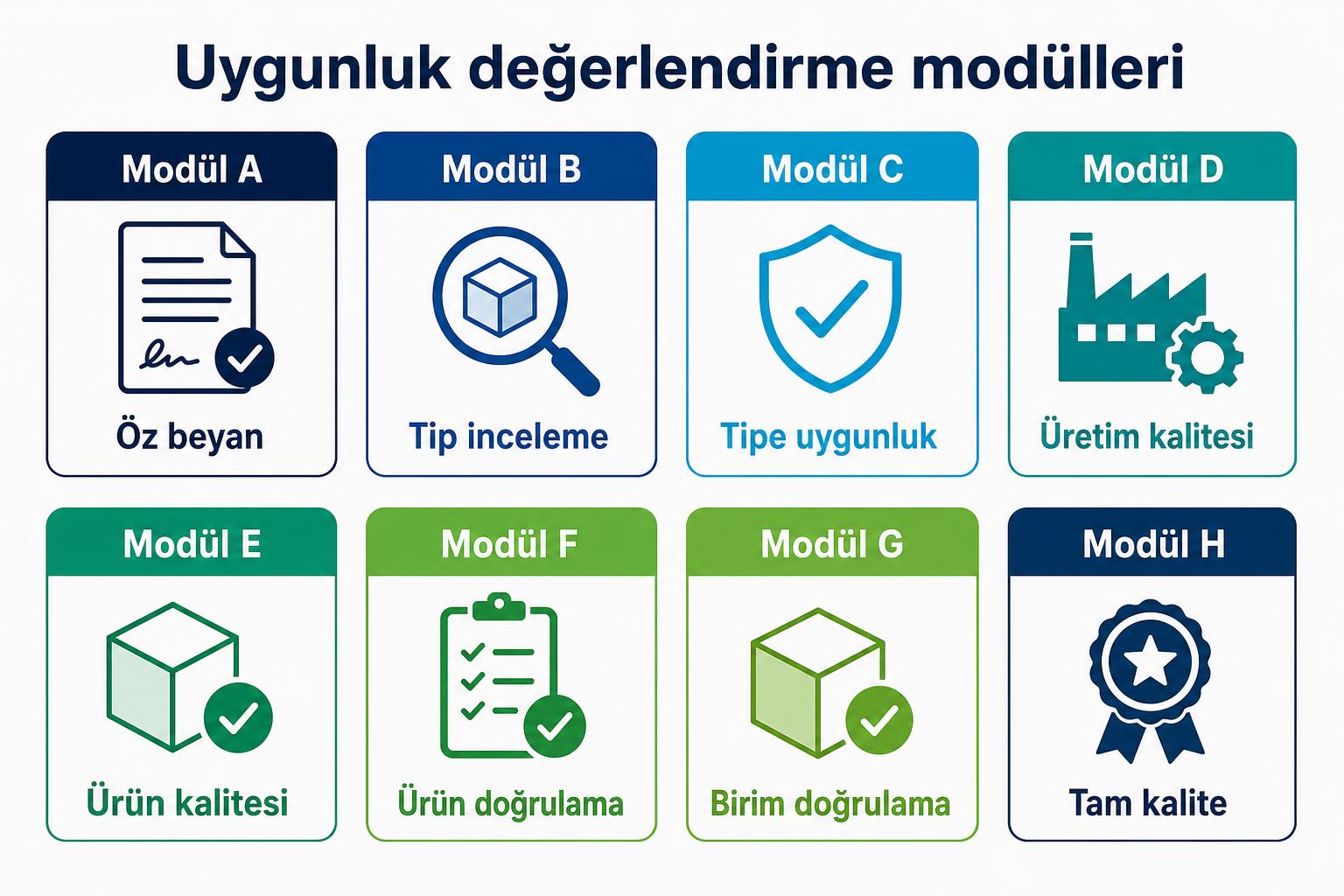 Uygunluk değerlendirme modülleri

Modül A
Öz beyan

Modül B
Tip inceleme

Modül C
Tipe uygunluk

Modül D
Üretim kalitesi

Modül E
Ürün kalitesi

Modül F
Ürün doğrulama

Modül G
Birim doğrulama

Modül H
Tam kalite